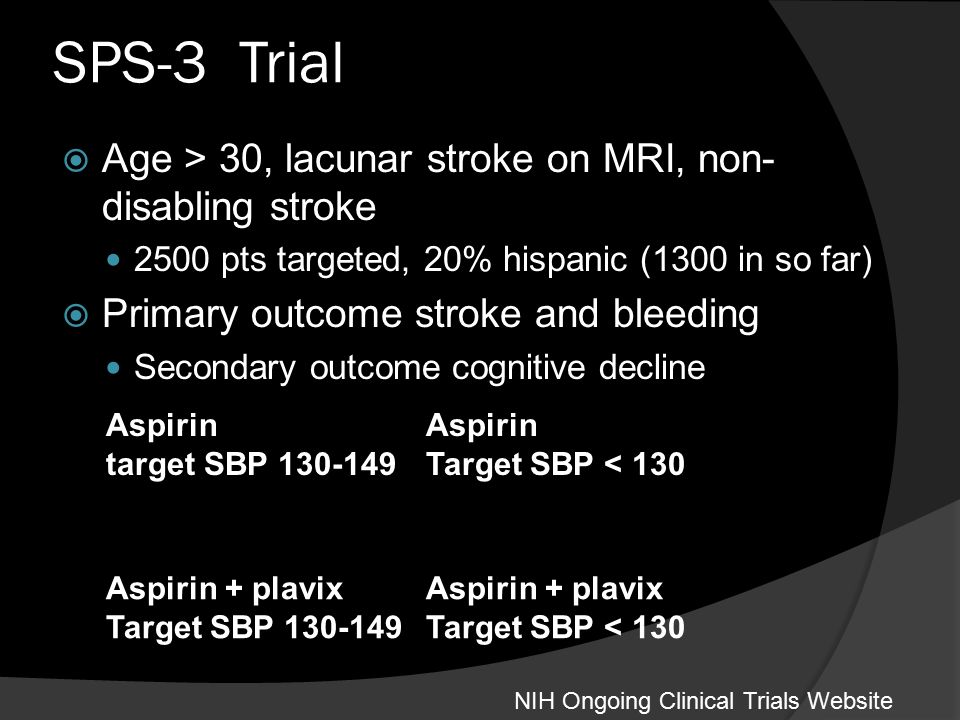 SPS-3 Trial

Age > 30, lacunar stroke on MRI, non-disabling stroke

2500 pts targeted, 20% hispanic (1300 in so far)

Primary outcome stroke and bleeding

Secondary outcome cognitive decline

| Aspirin target SBP 130-149 | Aspirin Target SBP < 130 |
|---|---|
| Aspirin + plavix Target SBP 130-149 | Aspirin + plavix Target SBP < 130 |

NIH Ongoing Clinical Trials Website